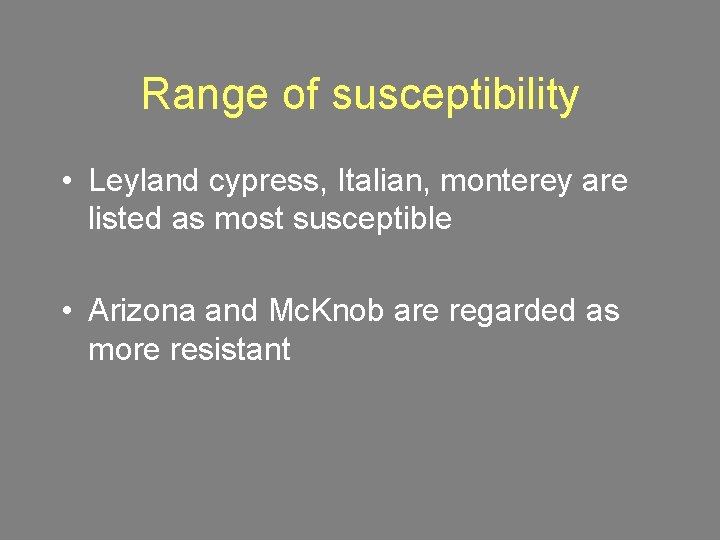 Range of susceptibility

• Leyland cypress, Italian, monterey are listed as most susceptible

• Arizona and McKnob are regarded as more resistant